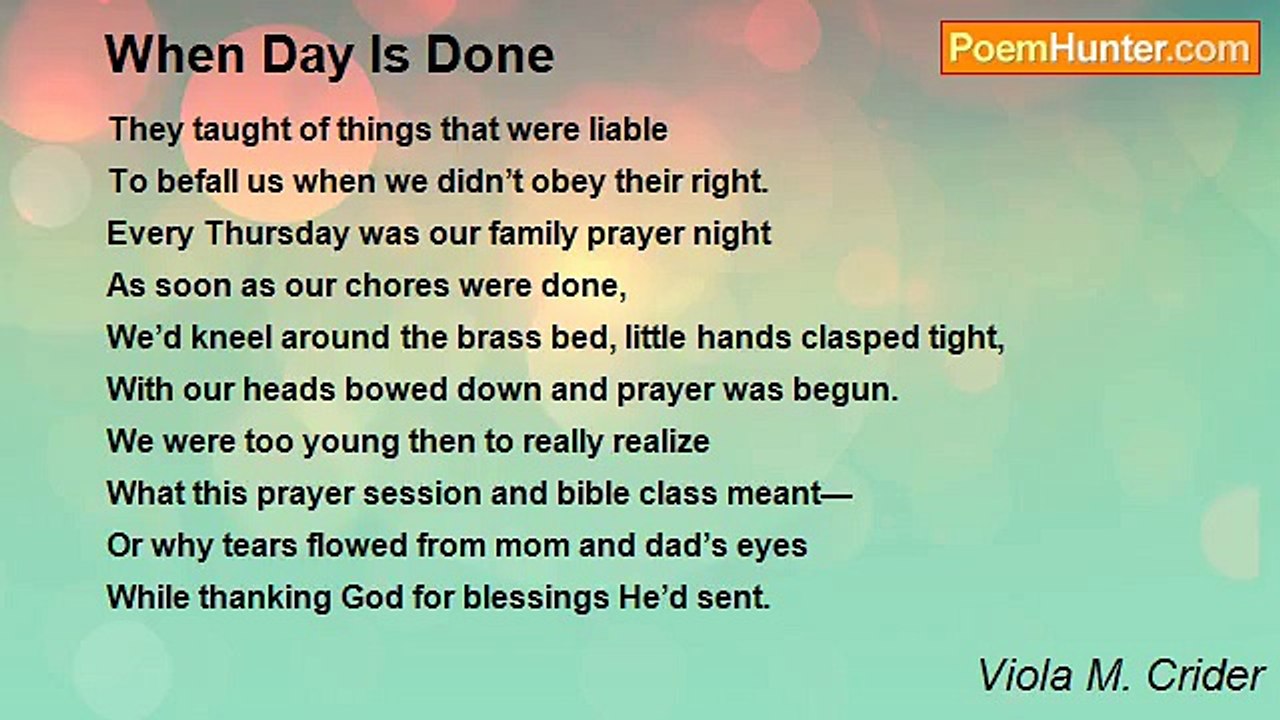 When Day Is Done

PoemHunter.com

They taught of things that were liable
To befall us when we didn't obey their right.
Every Thursday was our family prayer night
As soon as our chores were done,
We'd kneel around the brass bed, little hands clasped tight,
With our heads bowed down and prayer was begun.
We were too young then to really realize
What this prayer session and bible class meant—
Or why tears flowed from mom and dad's eyes
While thanking God for blessings He'd sent.

Viola M. Crider